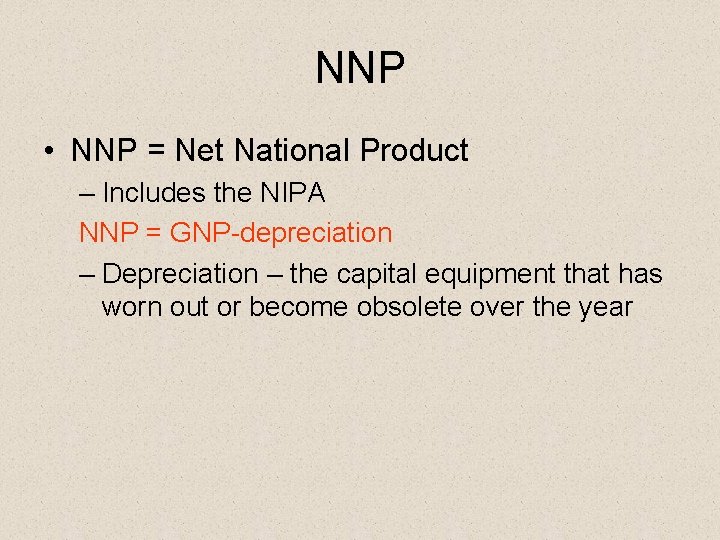 NNP

• NNP = Net National Product

– Includes the NIPA

NNP = GNP-depreciation

– Depreciation – the capital equipment that has worn out or become obsolete over the year